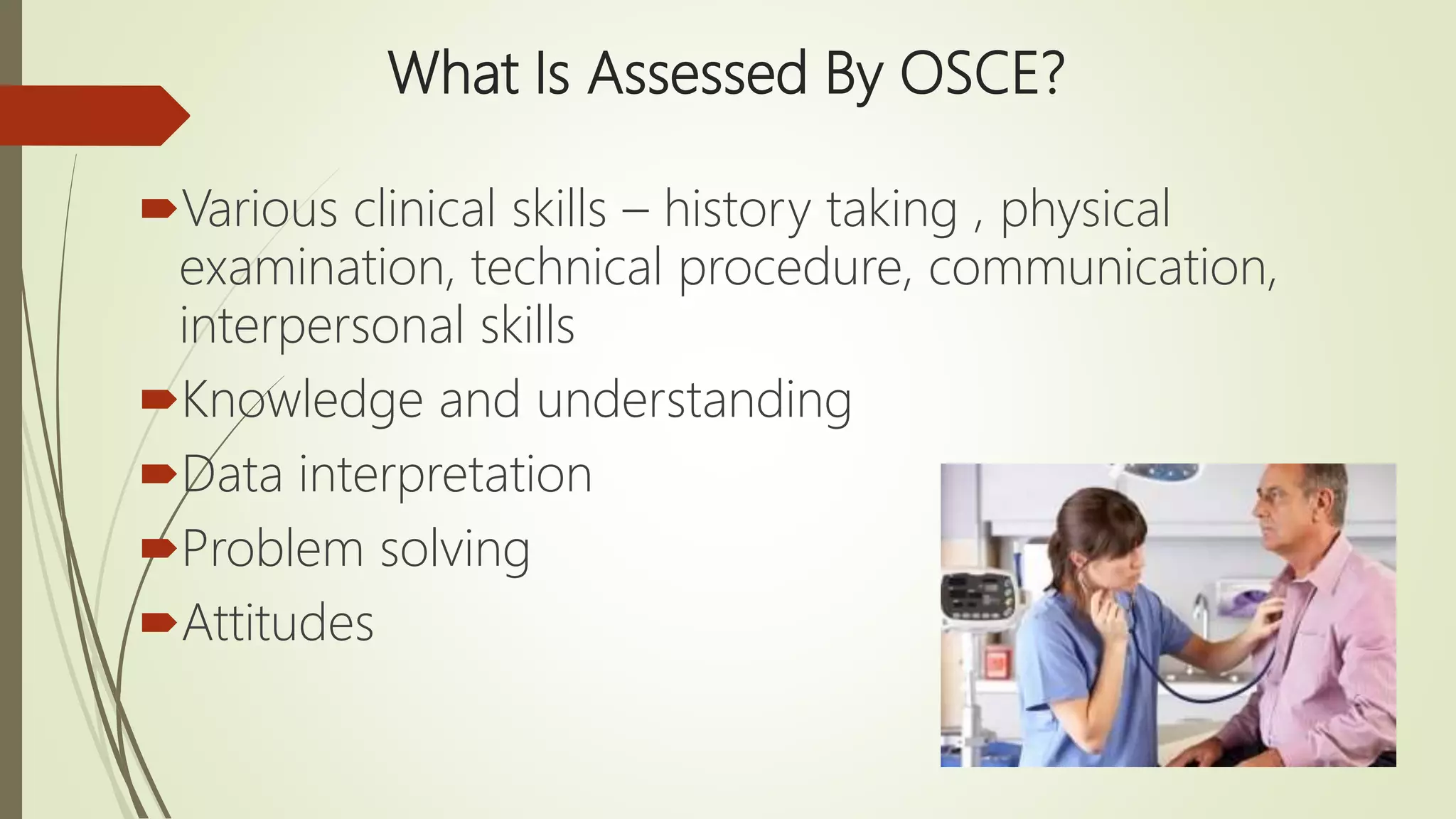 What Is Assessed By OSCE?

Various clinical skills – history taking , physical examination, technical procedure, communication, interpersonal skills

Knowledge and understanding

Data interpretation

Problem solving

Attitudes